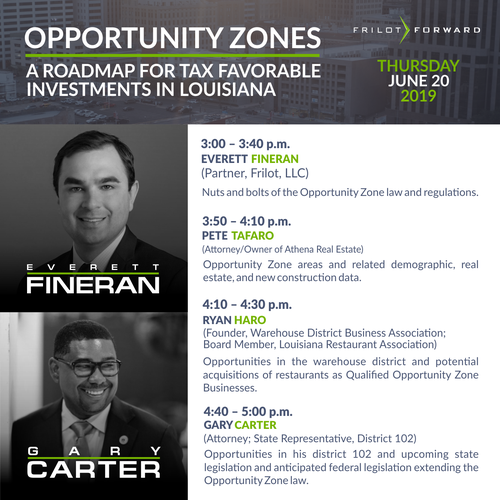 OPPORTUNITY ZONES

A ROADMAP FOR TAX FAVORABLE INVESTMENTS IN LOUISIANA

FRILOT FORWARD

THURSDAY
JUNE 20
2019

EVERETT
FINERAN

GARY
CARTER

3:00 – 3:40 p.m.
EVERETT FINERAN
(Partner, Frilot, LLC)

Nuts and bolts of the Opportunity Zone law and regulations.

3:50 – 4:10 p.m.
PETE TAFARO
(Attorney/Owner of Athena Real Estate)

Opportunity Zone areas and related demographic, real estate, and new construction data.

4:10 – 4:30 p.m.
RYAN HARO
(Founder, Warehouse District Business Association; Board Member, Louisiana Restaurant Association)

Opportunities in the warehouse district and potential acquisitions of restaurants as Qualified Opportunity Zone Businesses.

4:40 – 5:00 p.m.
GARY CARTER
(Attorney; State Representative, District 102)

Opportunities in his district 102 and upcoming state legislation and anticipated federal legislation extending the Opportunity Zone law.